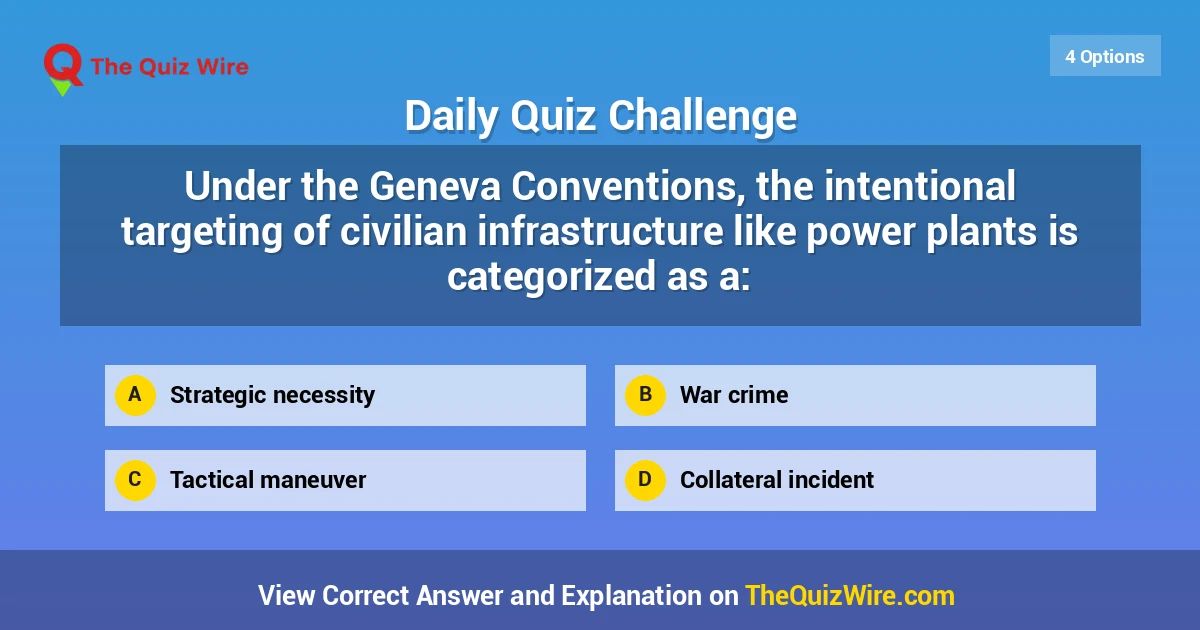 The Quiz Wire

4 Options

Daily Quiz Challenge

Under the Geneva Conventions, the intentional targeting of civilian infrastructure like power plants is categorized as a:

A Strategic necessity

B War crime

C Tactical maneuver

D Collateral incident

View Correct Answer and Explanation on TheQuizWire.com